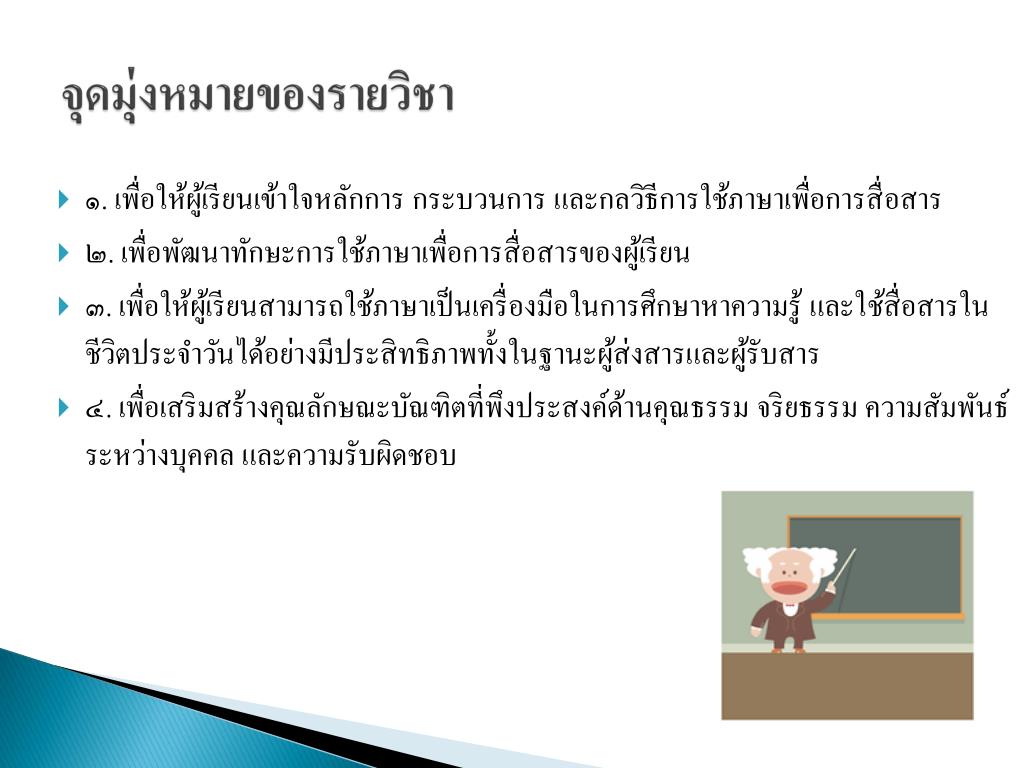 จุดมุ่งหมายของรายวิชา

๑. เพื่อให้ผู้เรียนเข้าใจหลักการ กระบวนการ และกลวิธีการใช้ภาษาเพื่อการสื่อสาร

๒. เพื่อพัฒนาทักษะการใช้ภาษาเพื่อการสื่อสารของผู้เรียน

๓. เพื่อให้ผู้เรียนสามารถใช้ภาษาเป็นเครื่องมือในการศึกษาหาความรู้ และใช้สื่อสารในชีวิตประจำวันได้อย่างมีประสิทธิภาพทั้งในฐานะผู้ส่งสารและผู้รับสาร

๔. เพื่อเสริมสร้างคุณลักษณะบัณฑิตที่พึงประสงค์ด้านคุณธรรม จริยธรรม ความสัมพันธ์ระหว่างบุคคล และความรับผิดชอบ